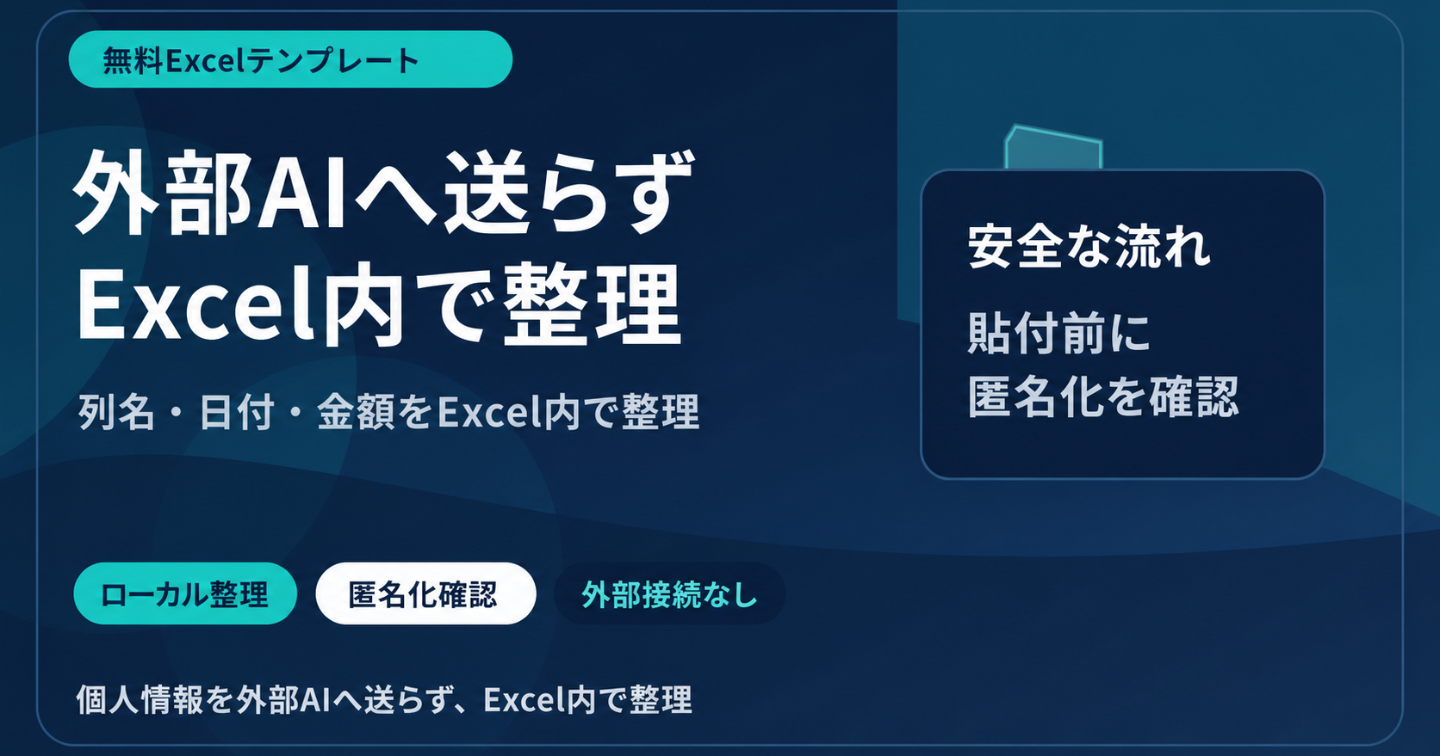 無料Excelテンプレート

外部AIへ送らず
Excel内で整理

列名・日付・金額をExcel内で整理

安全な流れ

貼付前に
匿名化を確認

ローカル整理
匿名化確認
外部接続なし

個人情報を外部AIへ送らず、Excel内で整理